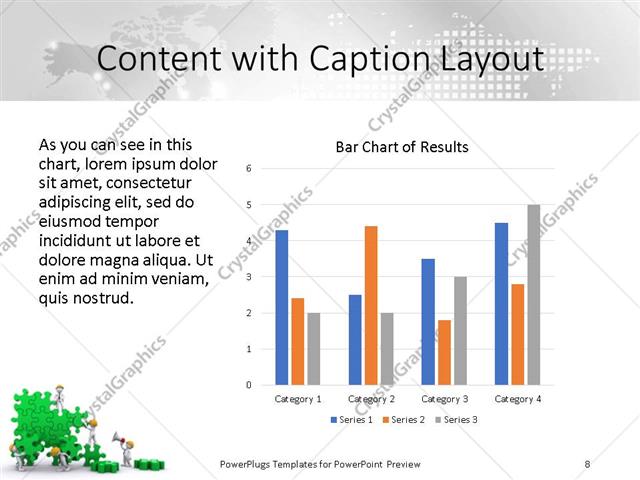 Content with Caption Layout

As you can see in this chart, lorem ipsum dolor sit amet, consectetur adipiscing elit, sed do eiusmod tempor incididunt ut labore et dolore magna aliqua. Ut enim ad minim veniam, quis nostrud.

Bar Chart of Results

6
5
4
3
2
1
0

Category 1 Category 2 Category 3 Category 4

Series 1 Series 2 Series 3

CrystalGraphics

PowerPlugs Templates for PowerPoint Preview

8